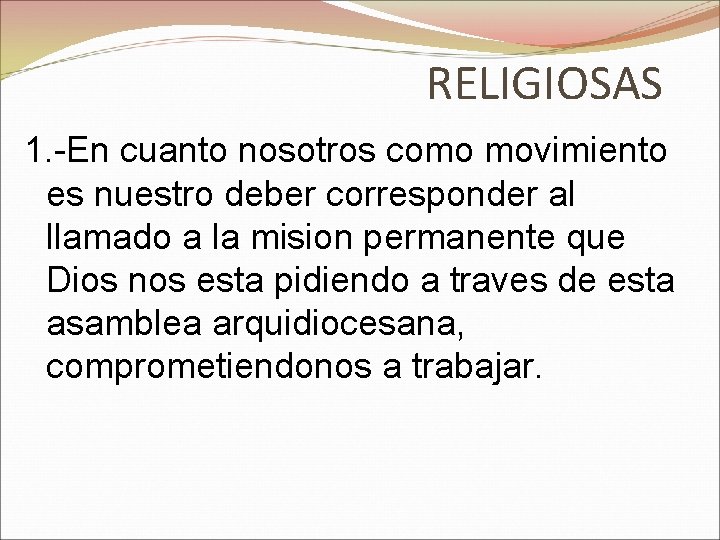 RELIGIOSAS

1.-En cuanto nosotros como movimiento es nuestro deber corresponder al llamado a la mision permanente que Dios nos esta pidiendo a traves de esta asamblea arquidiocesana, comprometiendonos a trabajar.